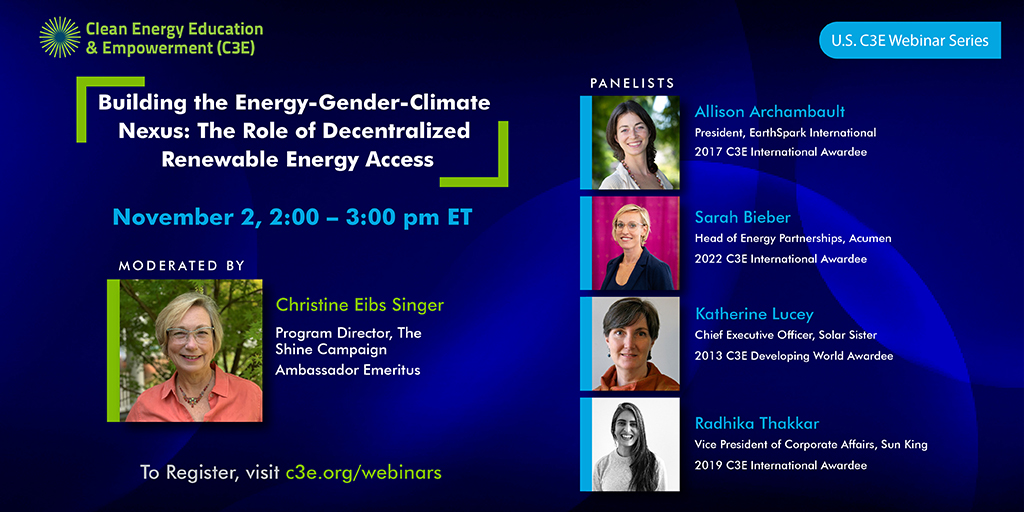 Clean Energy Education & Empowerment (C3E)

U.S. C3E Webinar Series

Building the Energy-Gender-Climate Nexus: The Role of Decentralized Renewable Energy Access

November 2, 2:00 – 3:00 pm ET

MODERATED BY

Christine Eibs Singer
Program Director, The Shine Campaign
Ambassador Emeritus

To Register, visit c3e.org/webinars

PANELISTS

Allison Archambault
President, EarthSpark International
2017 C3E International Awardee

Sarah Bieber
Head of Energy Partnerships, Acumen
2022 C3E International Awardee

Katherine Lucey
Chief Executive Officer, Solar Sister
2013 C3E Developing World Awardee

Radhika Thakkar
Vice President of Corporate Affairs, Sun King
2019 C3E International Awardee